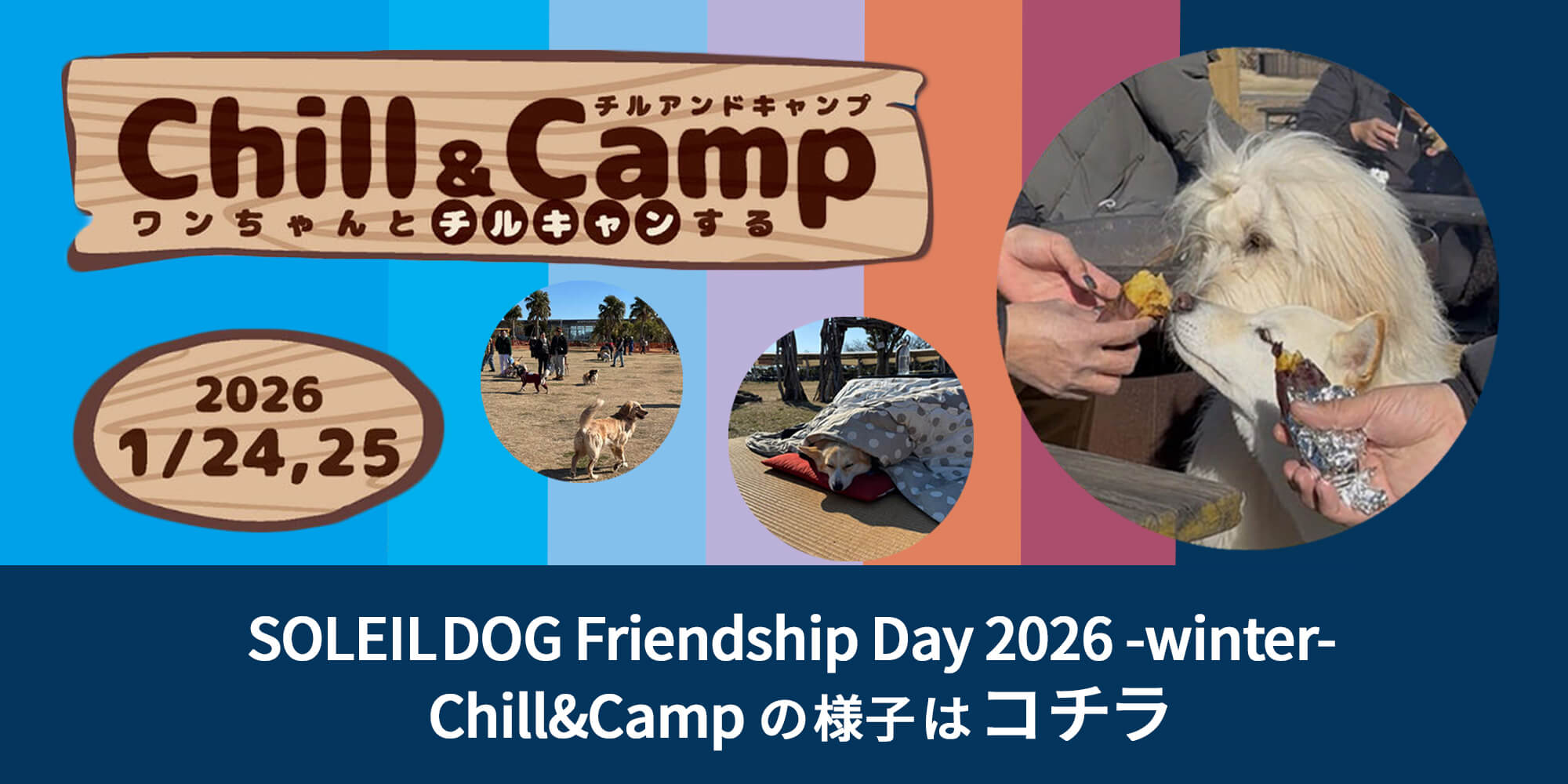 チルアンドキャンプ
Chill & Camp
ワンちゃんとチルキャンする

2026
1/24,25

SOLEIL DOG Friendship Day 2026 -winter-
Chill&Camp の様子は コチラ